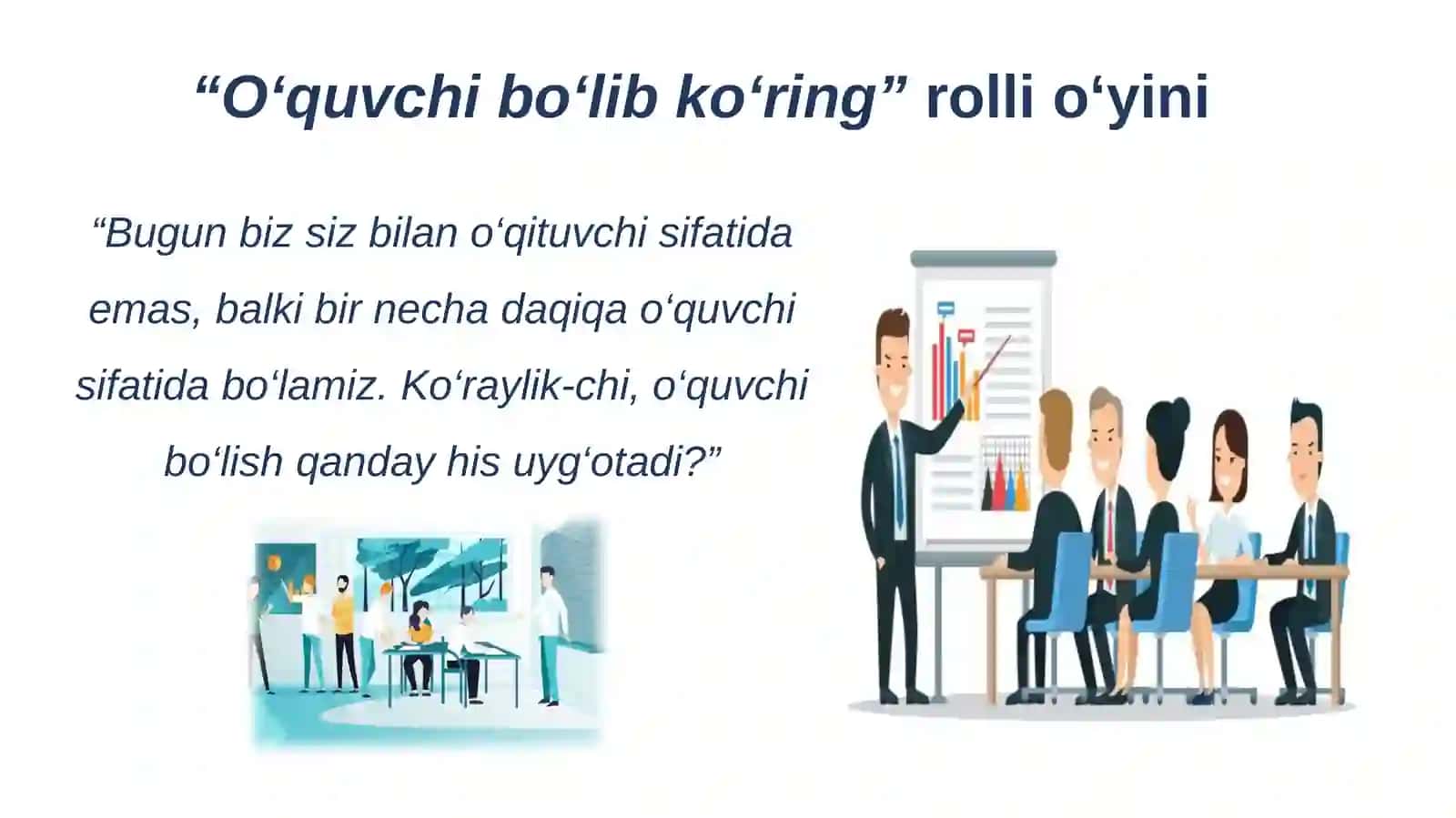 “O‘quvchi bo‘lib ko‘ring” rolli o‘yini

“Bugun biz siz bilan o‘qituvchi sifatida emas, balki bir necha daqiqa o‘quvchi sifatida bo‘lamiz. Ko‘raylik-chi, o‘quvchi bo‘lish qanday his uyg‘otadi?”